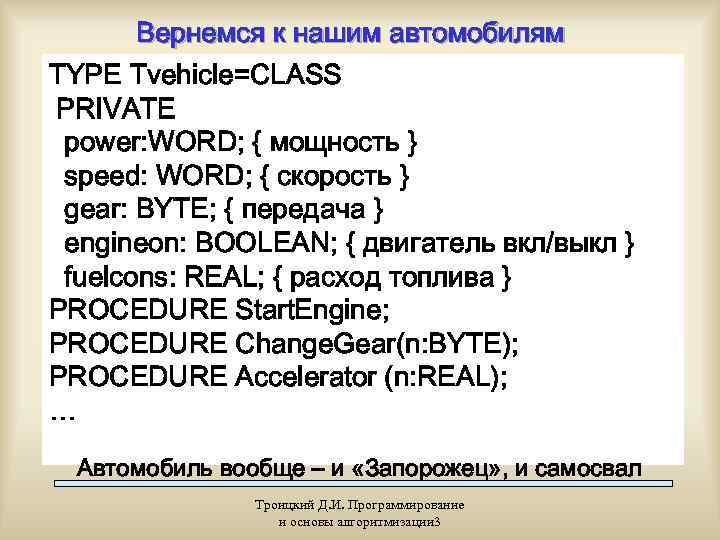 Вернемся к нашим автомобилям

TYPE Tvehicle=CLASS
PRIVATE
power:WORD; { мощность }
speed: WORD; { скорость }
gear: BYTE; { передача }
engineon: BOOLEAN; { двигатель вкл/выкл }
fuelcons: REAL; { расход топлива }
PROCEDURE StartEngine;
PROCEDURE ChangeGear(n:BYTE);
PROCEDURE Accelerator (n:REAL);
…

Автомобиль вообще – и «Запорожец», и самосвал

Троицкий Д.И. Программирование и основы алгоритмизации3